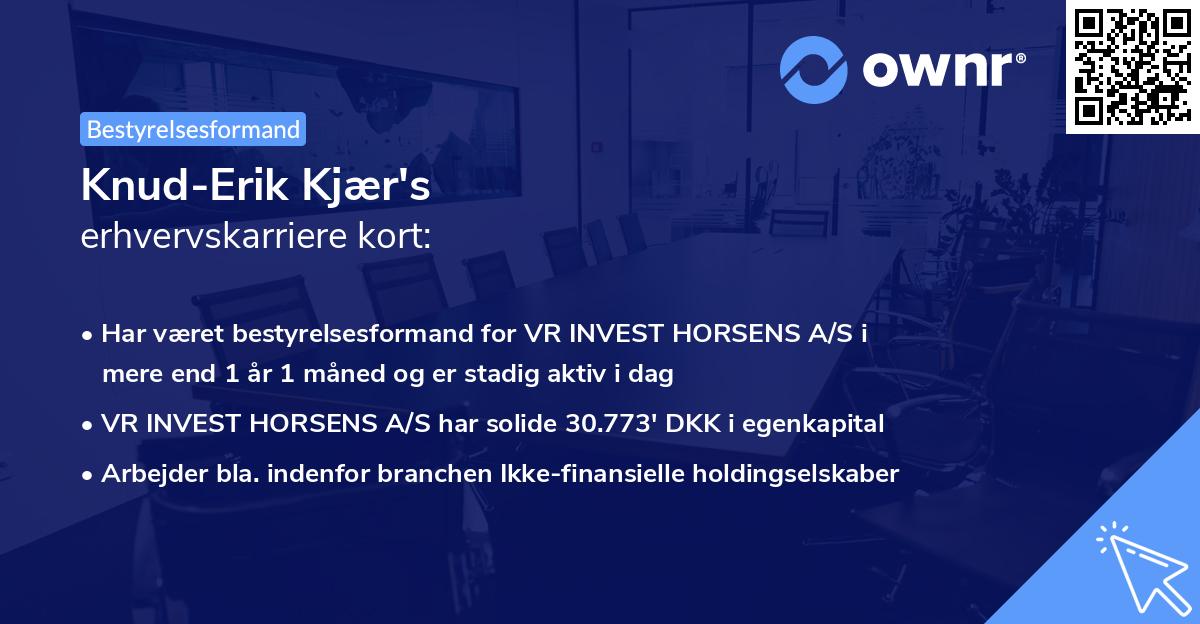 ownr®

Bestyrelsesformand

Knud-Erik Kjær's
erhvervskarriere kort:

• Har været bestyrelsesformand for VR INVEST HORSENS A/S i mere end 1 år 1 måned og er stadig aktiv i dag
• VR INVEST HORSENS A/S har solide 30.773' DKK i egenkapital
• Arbejder bla. indenfor branchen Ikke-finansielle holdingselskaber